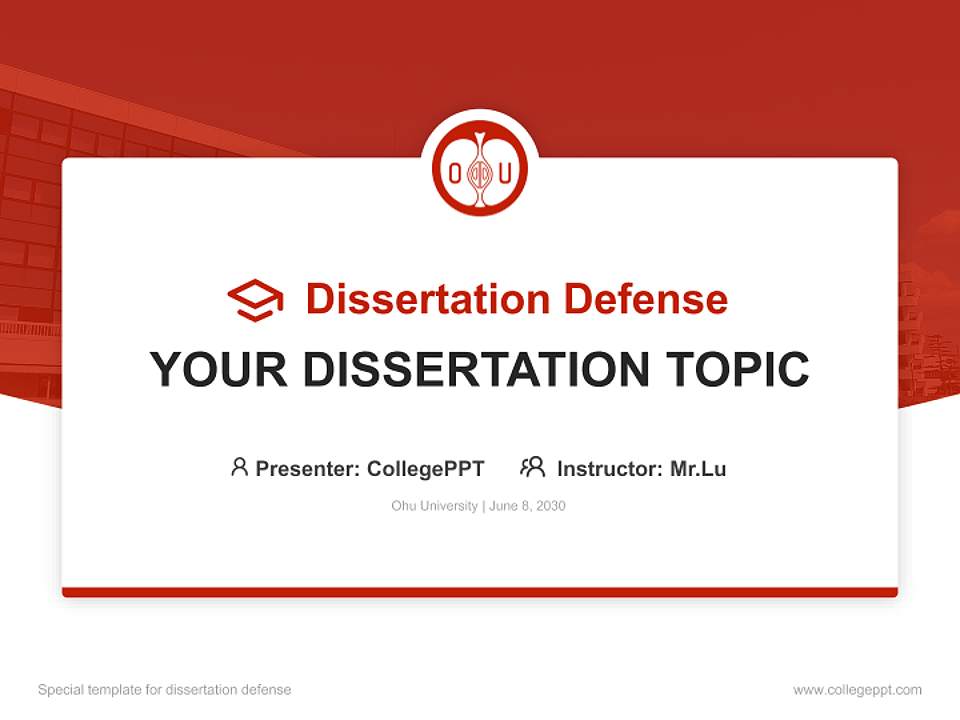 O U

Dissertation Defense

YOUR DISSERTATION TOPIC

Presenter: CollegePPT Instructor: Mr.Lu

Ohu University | June 8, 2030

Special template for dissertation defense

www.collegeppt.com